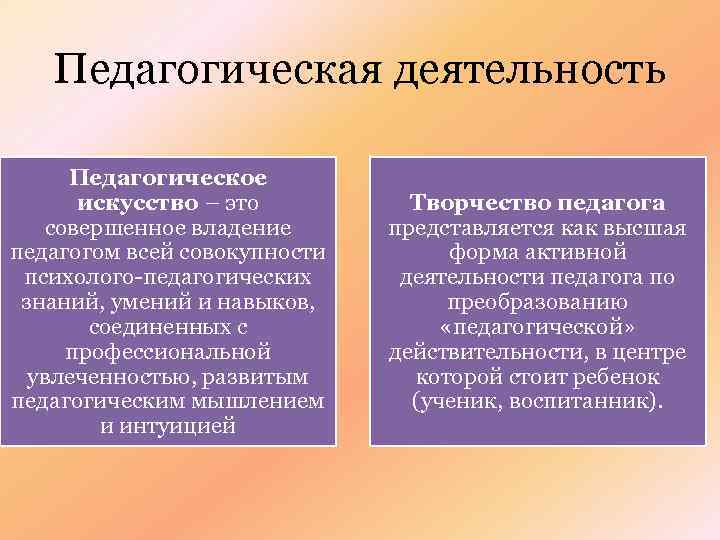 Педагогическая деятельность

Педагогическое искусство – это совершенное владение педагогом всей совокупности психолого-педагогических знаний, умений и навыков, соединенных с профессиональной увлеченностью, развитым педагогическим мышлением и интуицией

Творчество педагога представляется как высшая форма активной деятельности педагога по преобразованию «педагогической» действительности, в центре которой стоит ребенок (ученик, воспитанник).